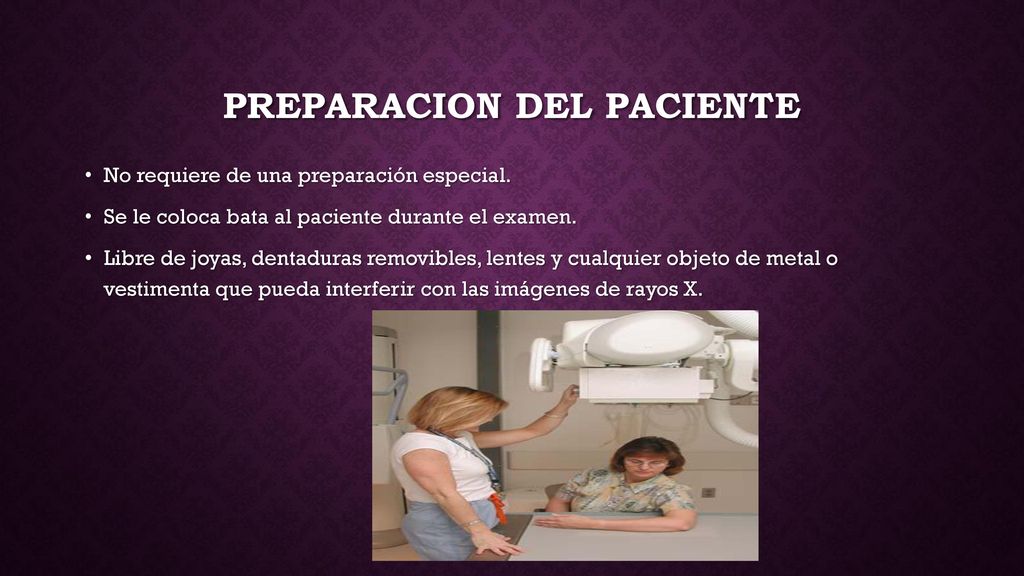 PREPARACION DEL PACIENTE

• No requiere de una preparación especial.

• Se le coloca bata al paciente durante el examen.

• Libre de joyas, dentaduras removibles, lentes y cualquier objeto de metal o vestimenta que pueda interferir con las imágenes de rayos X.